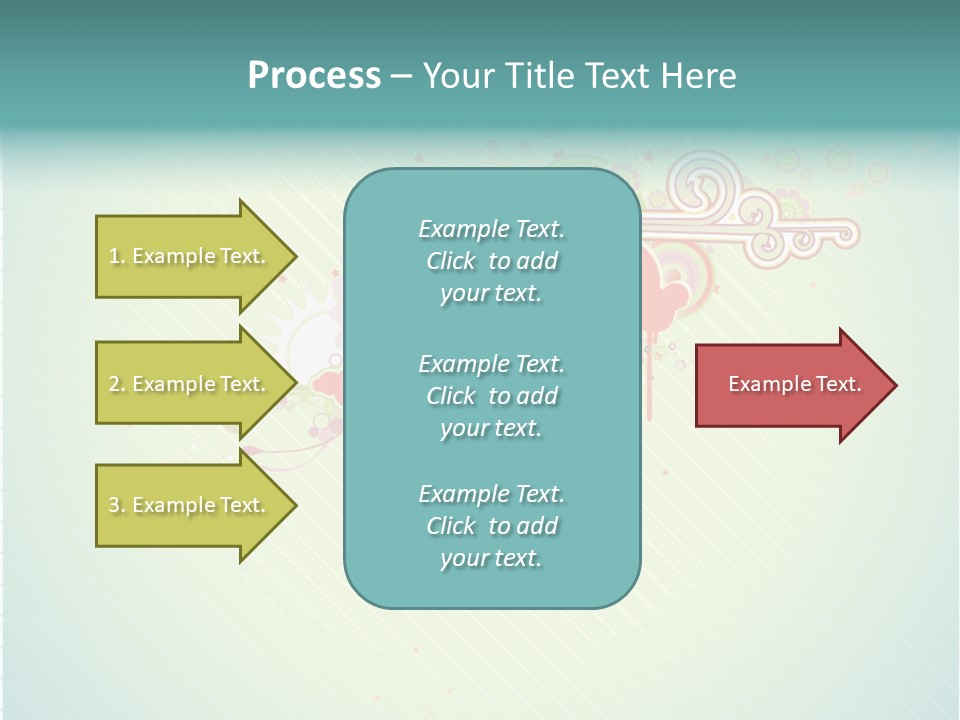 Process – Your Title Text Here

1. Example Text.

2. Example Text.

3. Example Text.

Example Text. Click to add your text.

Example Text. Click to add your text.

Example Text. Click to add your text.

Example Text.